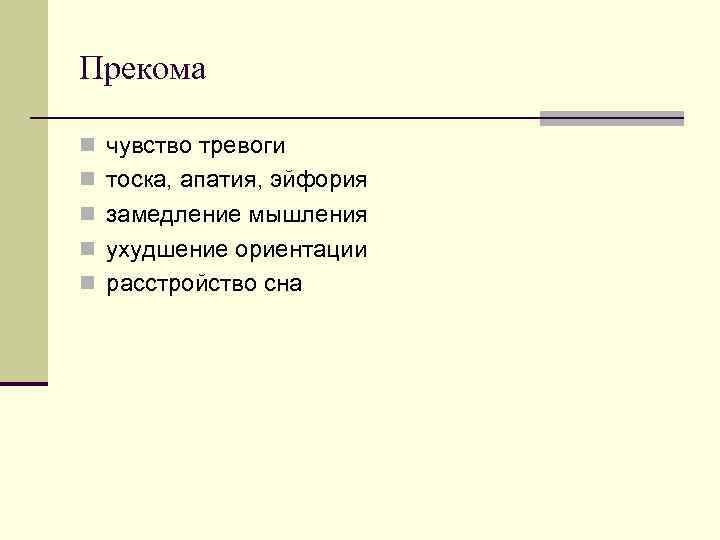 Прекома

- чувство тревоги
- тоска, апатия, эйфория
- замедление мышления
- ухудшение ориентации
- расстройство сна